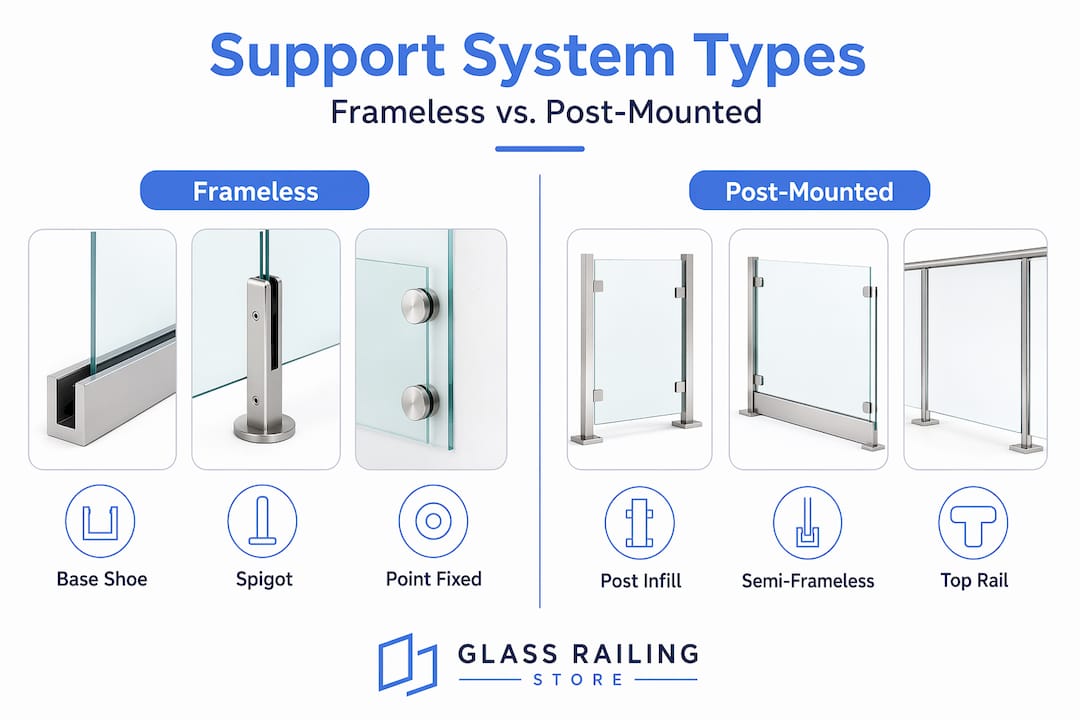 Support System Types
Frameless vs. Post-Mounted

Frameless

Base Shoe
Spigot
Point Fixed

Post-Mounted

Post Infill
Semi-Frameless
Top Rail

GLASS RAILING
STORE